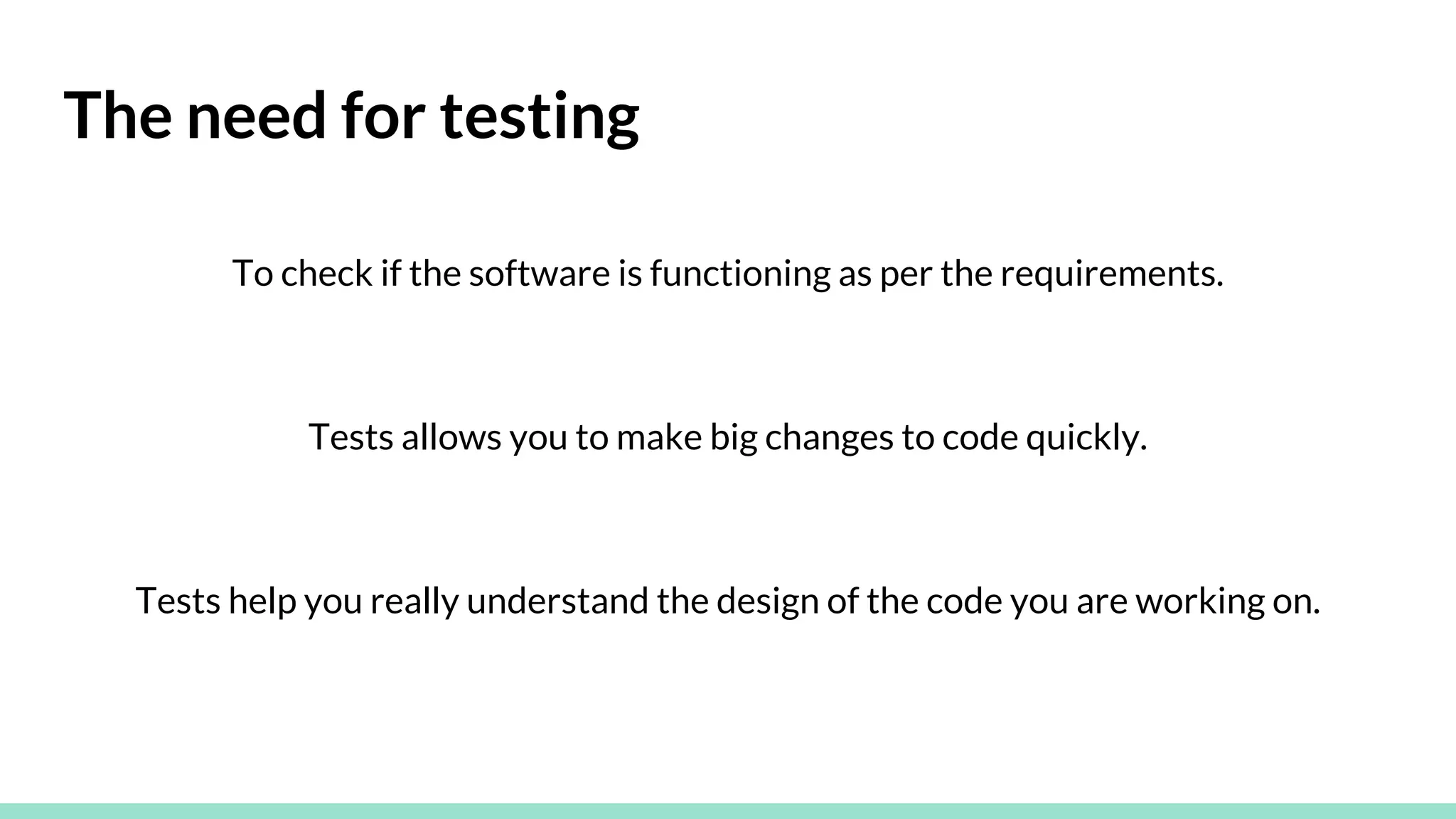 The need for testing

To check if the software is functioning as per the requirements.

Tests allows you to make big changes to code quickly.

Tests help you really understand the design of the code you are working on.